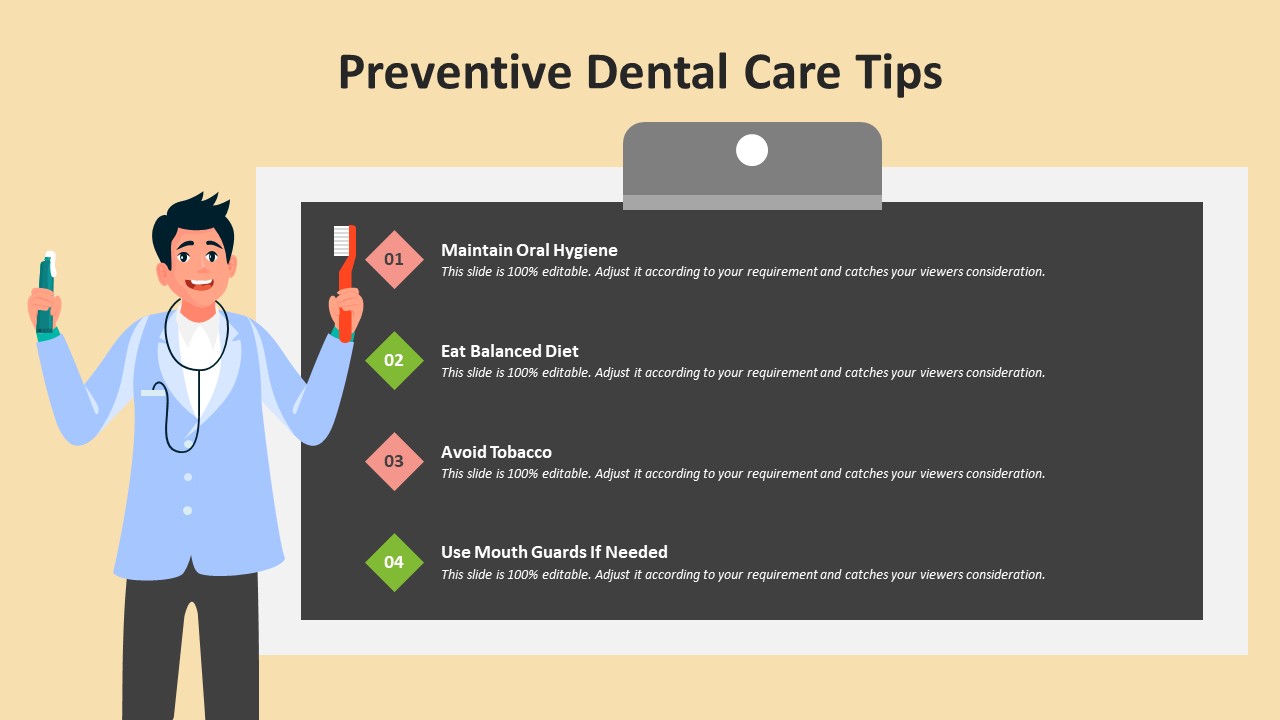 Preventive Dental Care Tips

01
Maintain Oral Hygiene
This slide is 100% editable. Adjust it according to your requirement and catches your viewers consideration.

02
Eat Balanced Diet
This slide is 100% editable. Adjust it according to your requirement and catches your viewers consideration.

03
Avoid Tobacco
This slide is 100% editable. Adjust it according to your requirement and catches your viewers consideration.

04
Use Mouth Guards If Needed
This slide is 100% editable. Adjust it according to your requirement and catches your viewers consideration.